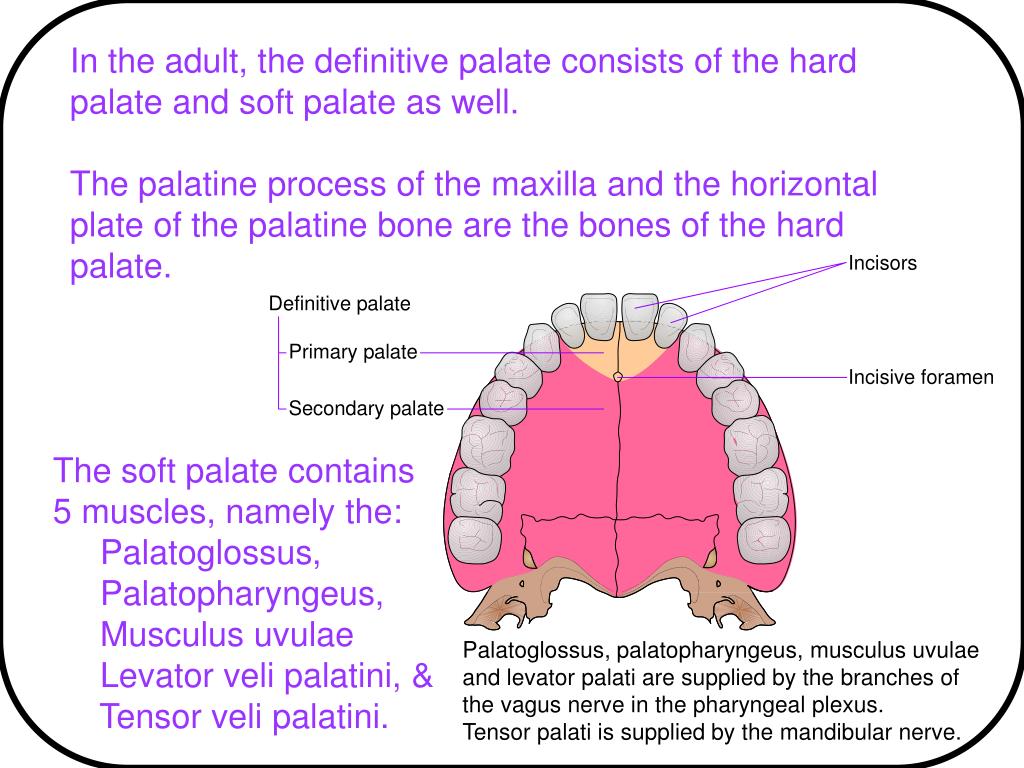 In the adult, the definitive palate consists of the hard palate and soft palate as well.

The palatine process of the maxilla and the horizontal plate of the palatine bone are the bones of the hard palate.

Definitive palate
Primary palate
Secondary palate

Incisors
Incisive foramen

The soft palate contains 5 muscles, namely the:
Palatoglossus,
Palatopharyngeus,
Musculus uvulae
Levator veli palatini, &
Tensor veli palatini.

Palatoglossus, palatopharyngeus, musculus uvulae and levator palati are supplied by the branches of the vagus nerve in the pharyngeal plexus.
Tensor palati is supplied by the mandibular nerve.